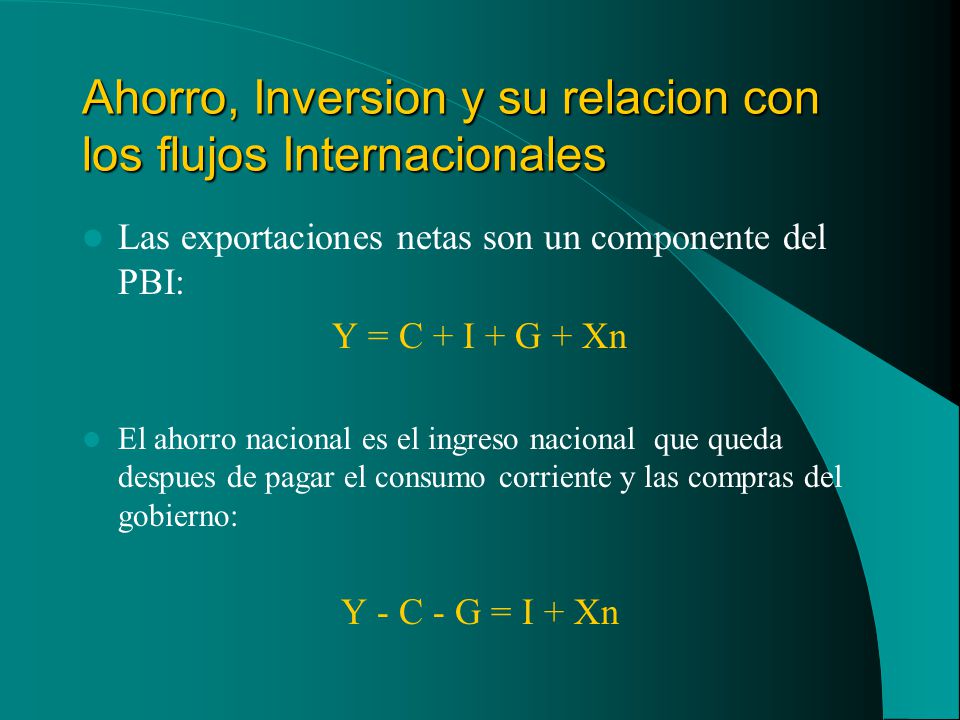 Ahorro, Inversion y su relacion con los flujos Internacionales

Las exportaciones netas son un componente del PBI:

$Y = C + I + G + Xn$

El ahorro nacional es el ingreso nacional que queda despues de pagar el consumo corriente y las compras del gobierno:

$Y - C - G = I + Xn$